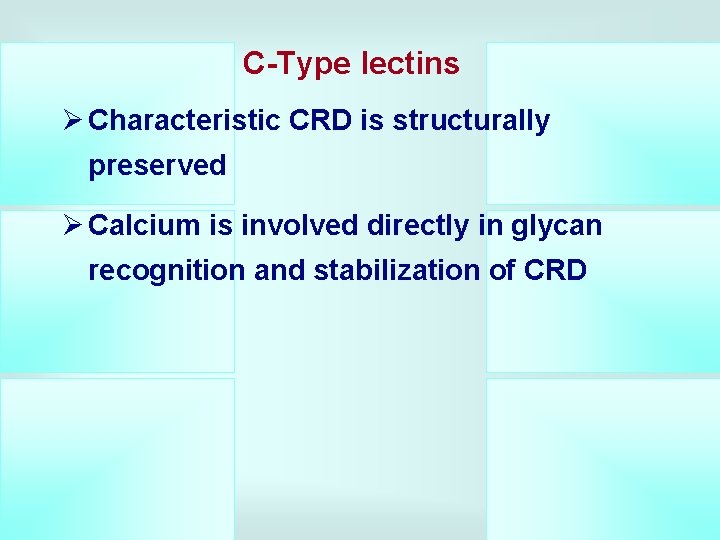 C-Type lectins

➢ Characteristic CRD is structurally preserved

➢ Calcium is involved directly in glycan recognition and stabilization of CRD